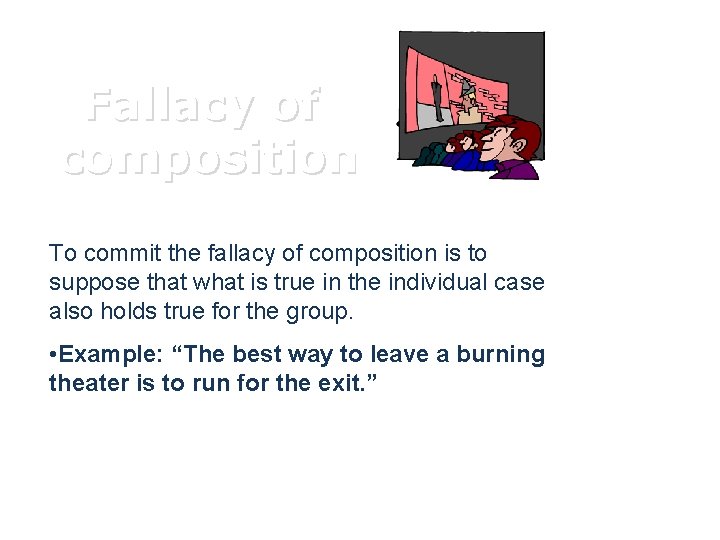 Fallacy of composition

To commit the fallacy of composition is to suppose that what is true in the individual case also holds true for the group.

•Example: “The best way to leave a burning theater is to run for the exit.”